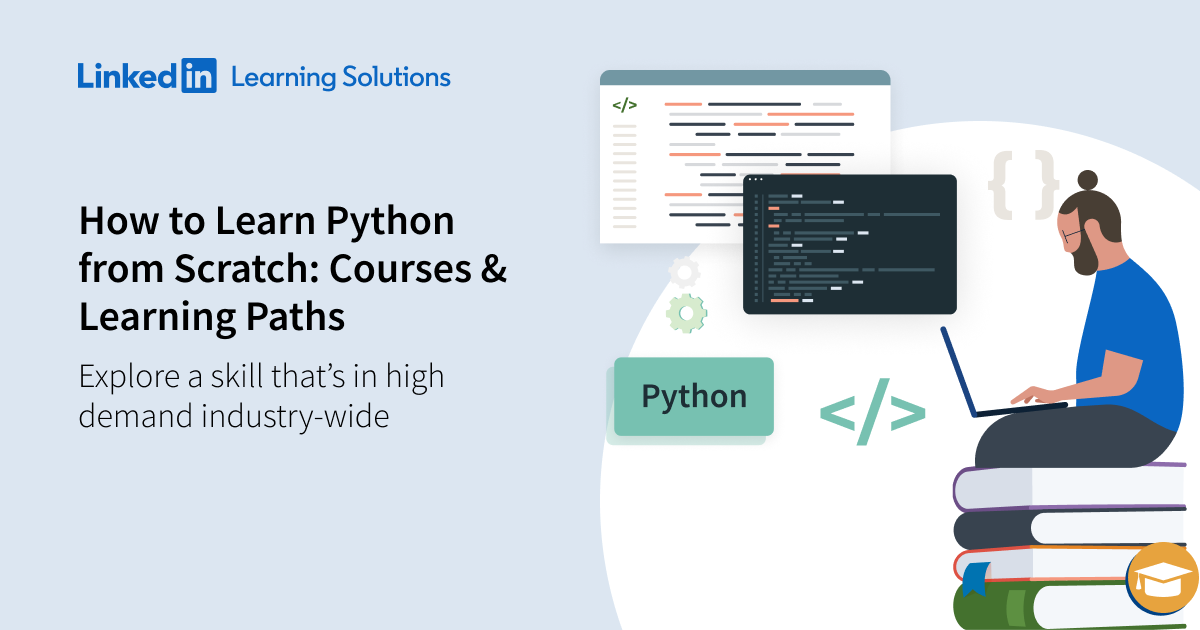 LinkedIn Learning Solutions

How to Learn Python from Scratch: Courses & Learning Paths

Explore a skill that's in high demand industry-wide

</>

{ }

Python

</>